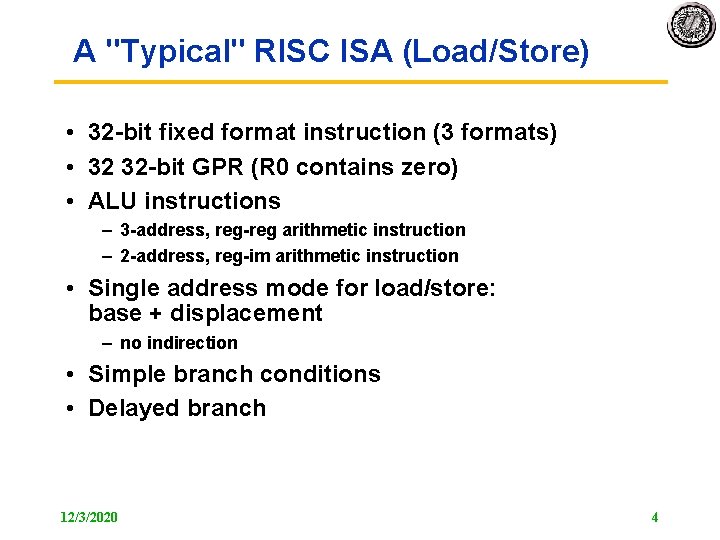 A "Typical" RISC ISA (Load/Store)

• 32-bit fixed format instruction (3 formats)
• 32 32-bit GPR (R0 contains zero)
• ALU instructions
– 3-address, reg-reg arithmetic instruction
– 2-address, reg-im arithmetic instruction
• Single address mode for load/store: base + displacement
– no indirection
• Simple branch conditions
• Delayed branch

12/3/2020

4